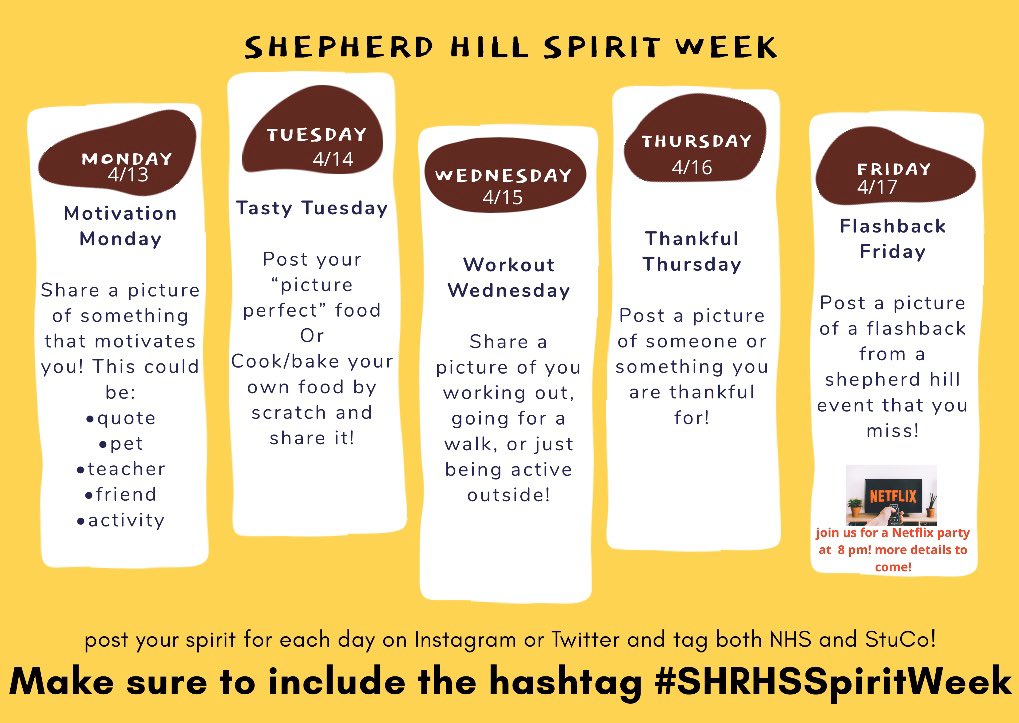 SHEPHERD HILL SPIRIT WEEK

MONDAY
4/13

Motivation Monday

Share a picture of something that motivates you! This could be:
•quote
•pet
•teacher
•friend
•activity

TUESDAY
4/14

Tasty Tuesday

Post your "picture perfect" food
Or
Cook/bake your own food by scratch and share it!

WEDNESDAY
4/15

Workout Wednesday

Share a picture of you working out, going for a walk, or just being active outside!

THURSDAY
4/16

Thankful Thursday

Post a picture of someone or something you are thankful for!

FRIDAY
4/17

Flashback Friday

Post a picture of a flashback from a shepherd hill event that you miss!

NETFLIX

join us for a Netflix party at 8 pm! more details to come!

post your spirit for each day on Instagram or Twitter and tag both NHS and StuCo!

Make sure to include the hashtag #SHRHSSpiritWeek